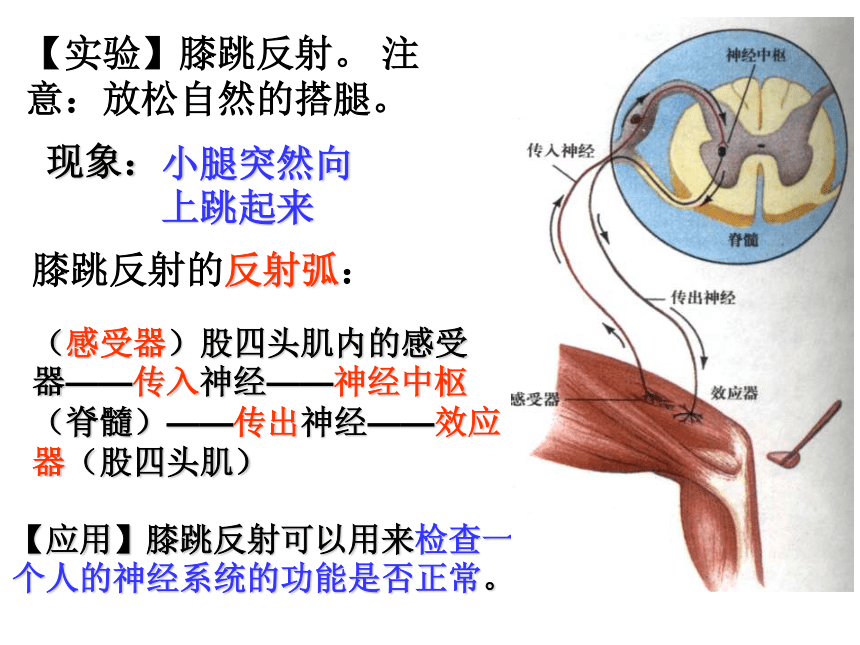 【实验】膝跳反射。 注意：放松自然的搭腿。

现象：小腿突然向上跳起来

膝跳反射的反射弧：

（感受器）股四头肌内的感受器——传入神经——神经中枢（脊髓）——传出神经——效应器（股四头肌）

【应用】膝跳反射可以用来检查一个人的神经系统的功能是否正常。

神经中枢

传入神经

脊髓

传出神经

感受器

效应器